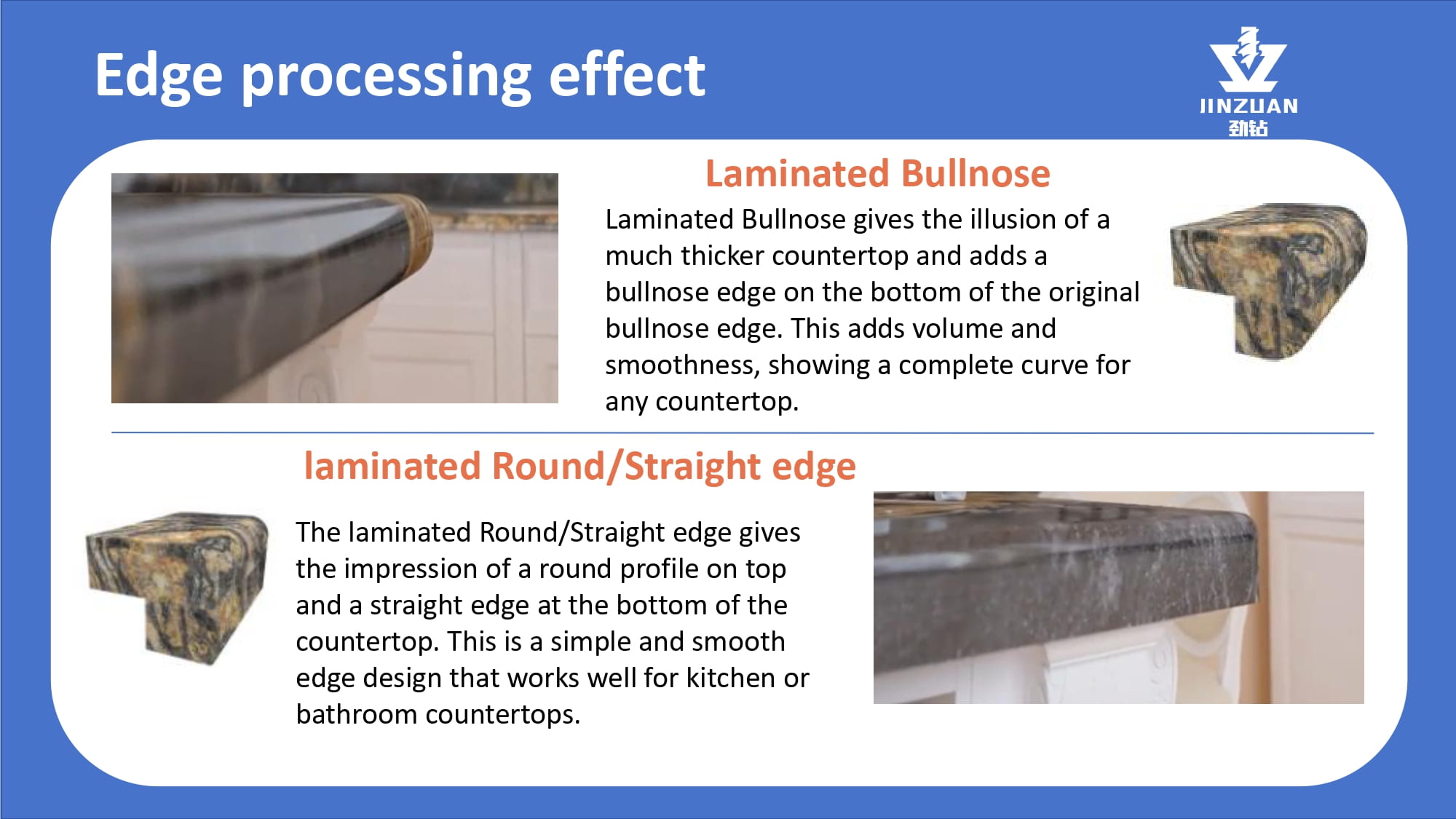 Edge processing effect

JINZUAN
劲钻

Laminated Bullnose

Laminated Bullnose gives the illusion of a much thicker countertop and adds a bullnose edge on the bottom of the original bullnose edge. This adds volume and smoothness, showing a complete curve for any countertop.

laminated Round/Straight edge

The laminated Round/Straight edge gives the impression of a round profile on top and a straight edge at the bottom of the countertop. This is a simple and smooth edge design that works well for kitchen or bathroom countertops.